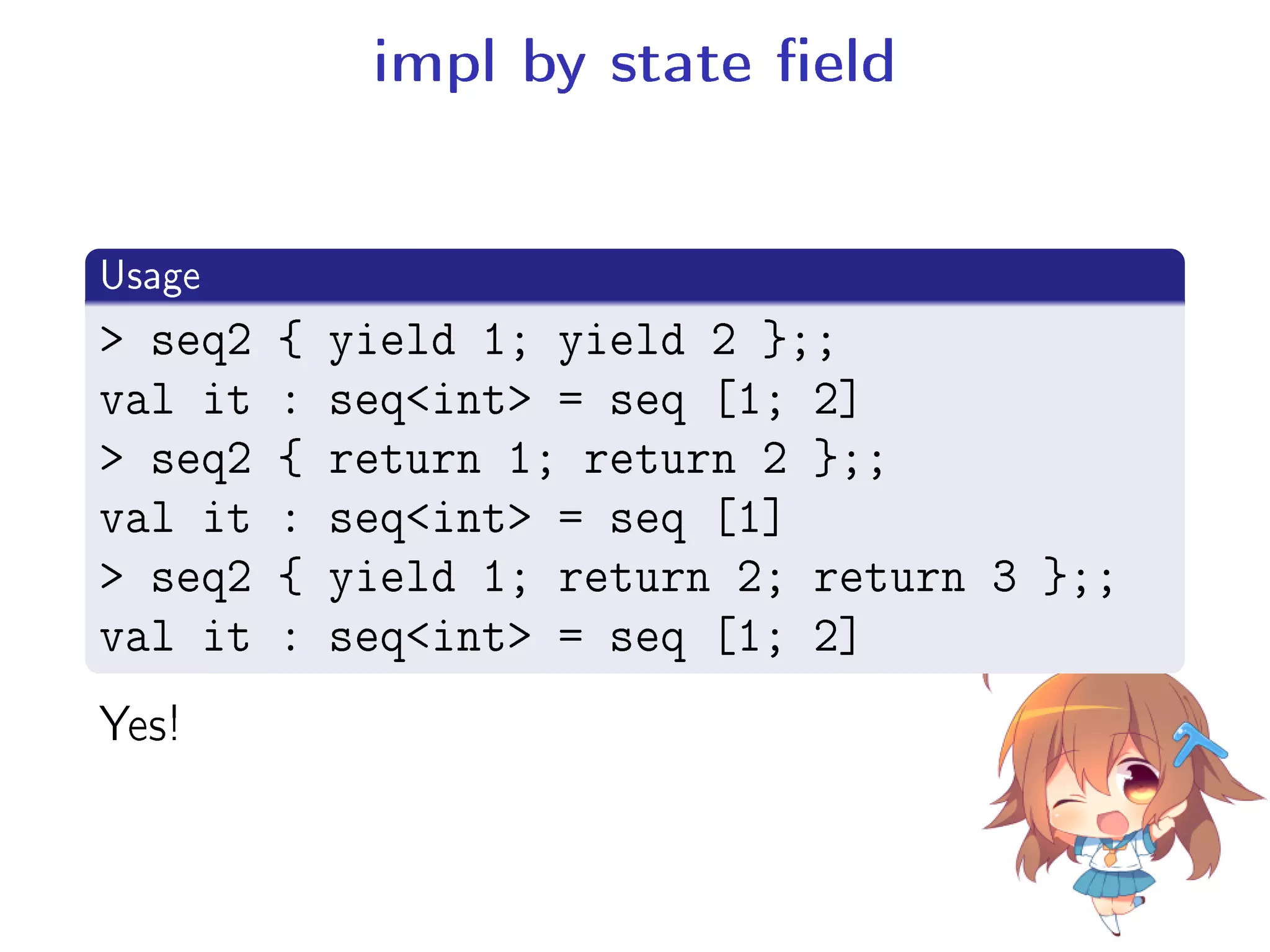 impl by state field

Usage

> seq2 { yield 1; yield 2 };;
val it : seq<int> = seq [1; 2]
> seq2 { return 1; return 2 };;
val it : seq<int> = seq [1]
> seq2 { yield 1; return 2; return 3 };;
val it : seq<int> = seq [1; 2]

Yes!